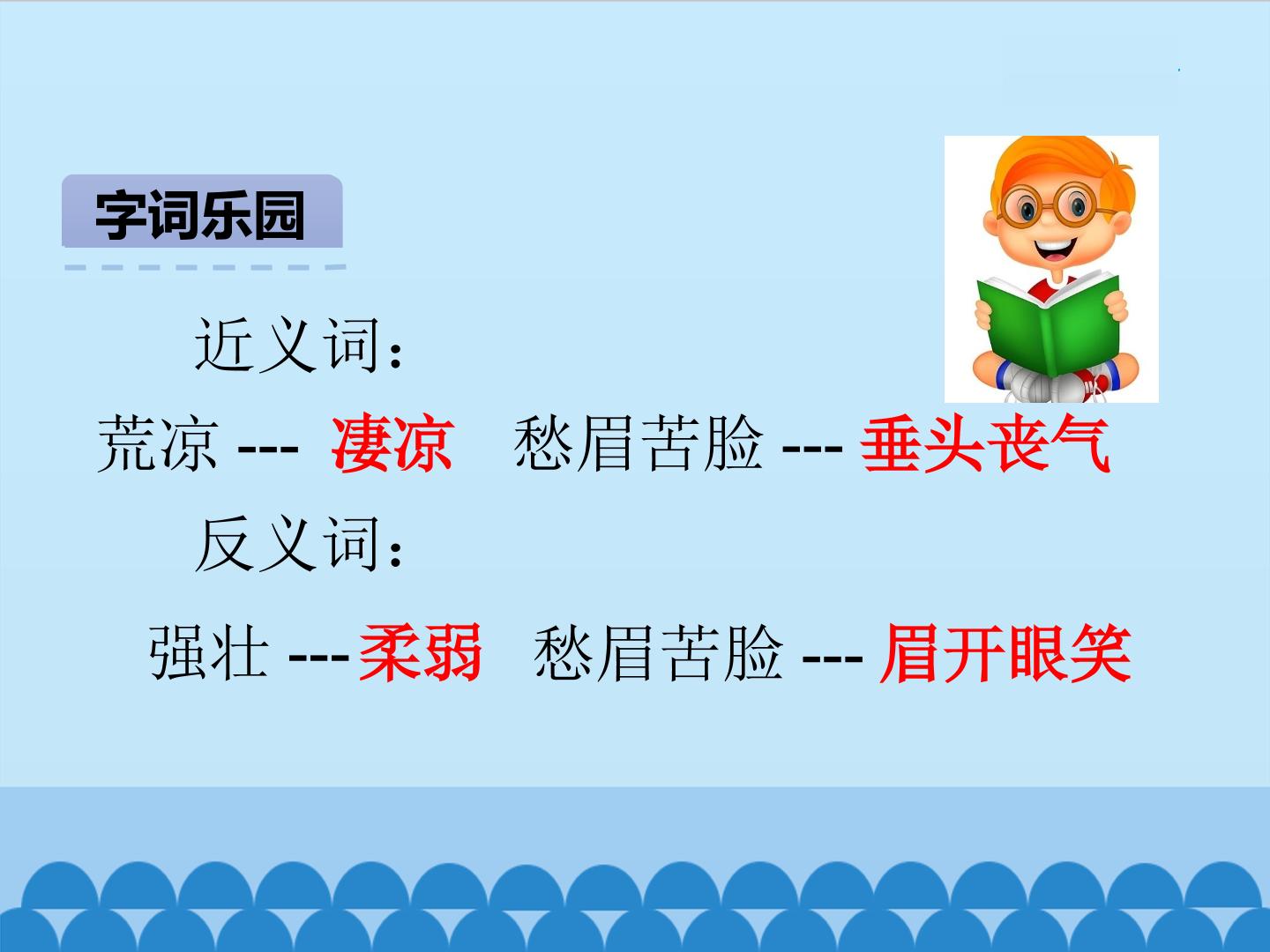 字词乐园

近义词：

荒凉 --- 凄凉 愁眉苦脸 --- 垂头丧气

反义词：

强壮 ---柔弱 愁眉苦脸 --- 眉开眼笑